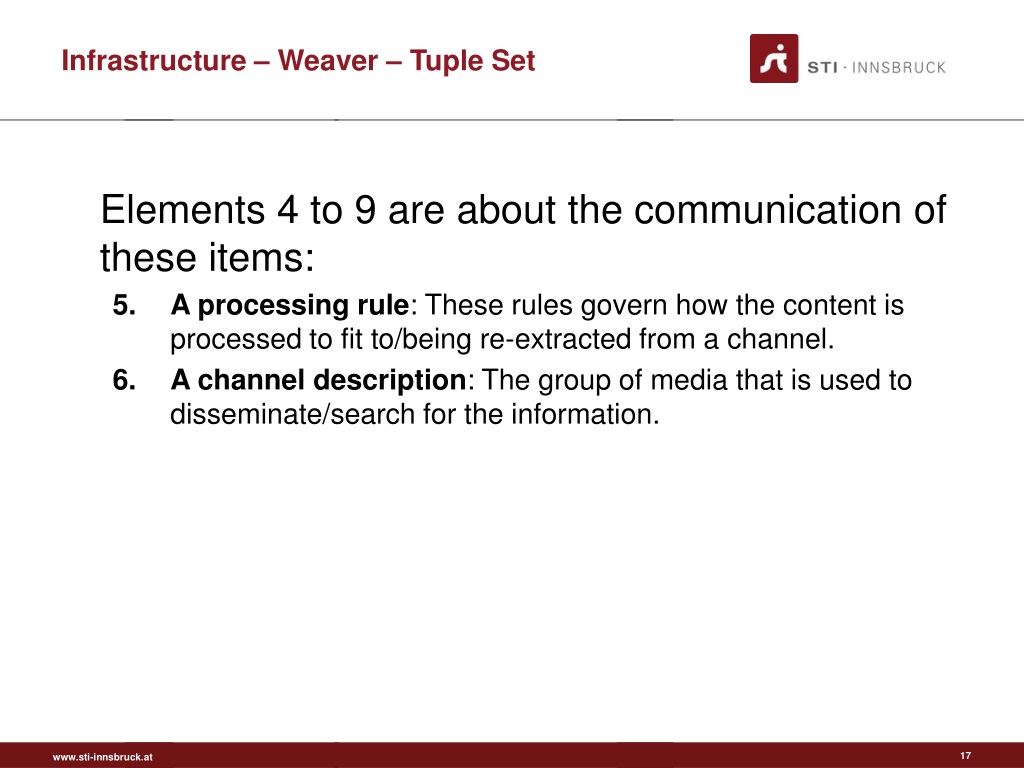 Infrastructure – Weaver – Tuple Set

STI · INNSBRUCK

Elements 4 to 9 are about the communication of these items:

5. A processing rule: These rules govern how the content is processed to fit to/being re-extracted from a channel.
6. A channel description: The group of media that is used to disseminate/search for the information.

www.sti-innsbruck.at

17